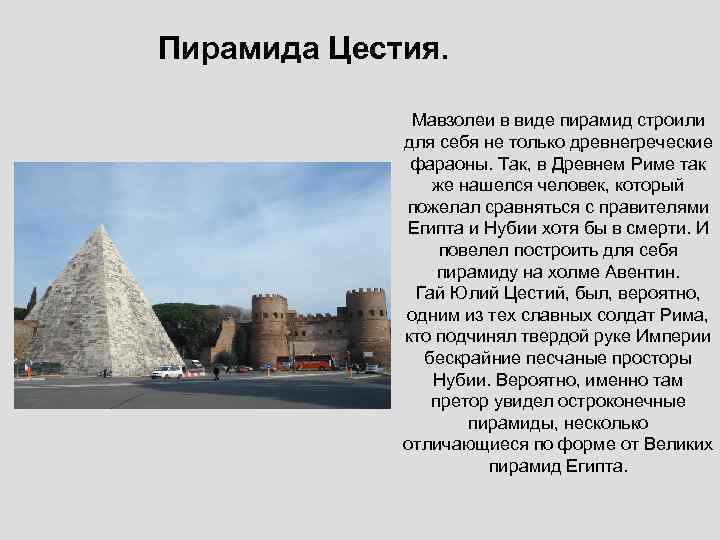 Пирамида Цестия.

Мавзолеи в виде пирамид строили для себя не только древнегреческие фараоны. Так, в Древнем Риме так же нашелся человек, который пожелал сравняться с правителями Египта и Нубии хотя бы в смерти. И повелел построить для себя пирамиду на холме Авентин.
Гай Юлий Цестий, был, вероятно, одним из тех славных солдат Рима, кто подчинял твердой руке Империи бескрайние песчаные просторы Нубии. Вероятно, именно там претор увидел остроконечные пирамиды, несколько отличающиеся по форме от Великих пирамид Египта.